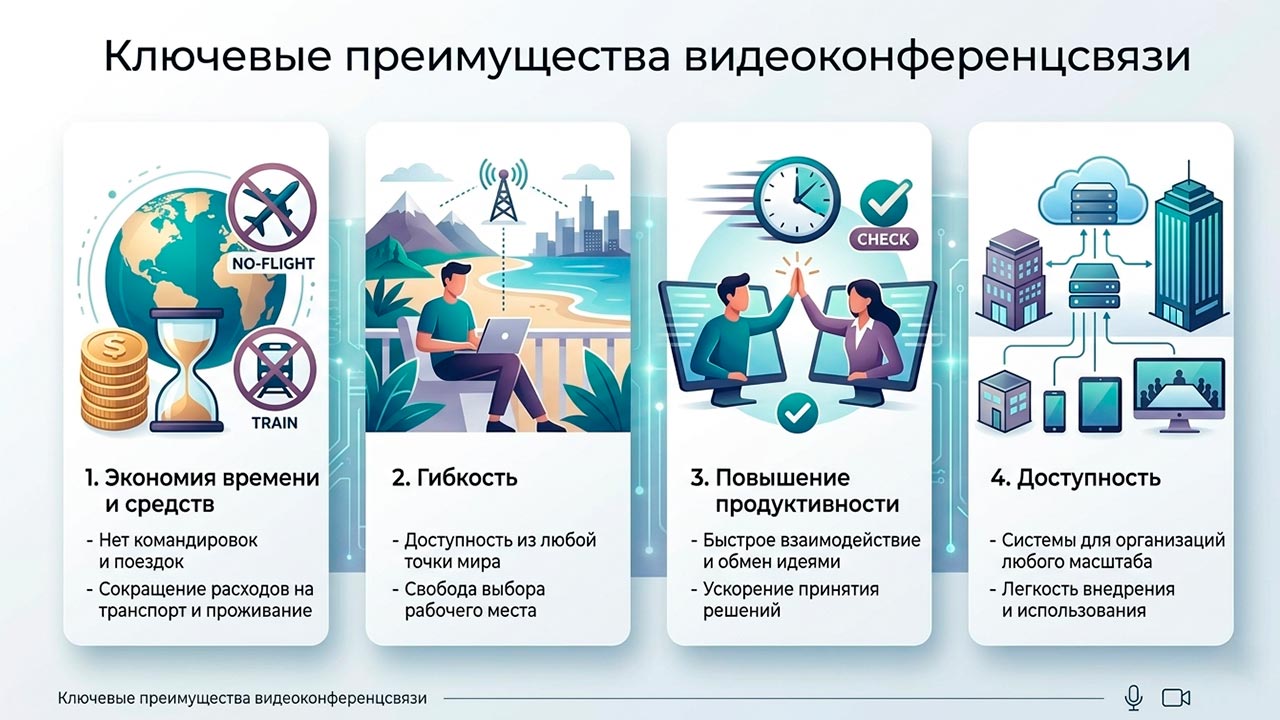 Ключевые преимущества видеоконференцсвязи

NO-FLIGHT

TRAIN

1. Экономия времени и средств

- Нет командировок и поездок
- Сокращение расходов на транспорт и проживание

2. Гибкость

- Доступность из любой точки мира
- Свобода выбора рабочего места

CHECK

3. Повышение продуктивности

- Быстрое взаимодействие и обмен идеями
- Ускорение принятия решений

4. Доступность

- Системы для организаций любого масштаба
- Легкость внедрения и использования

Ключевые преимущества видеоконференцсвязи